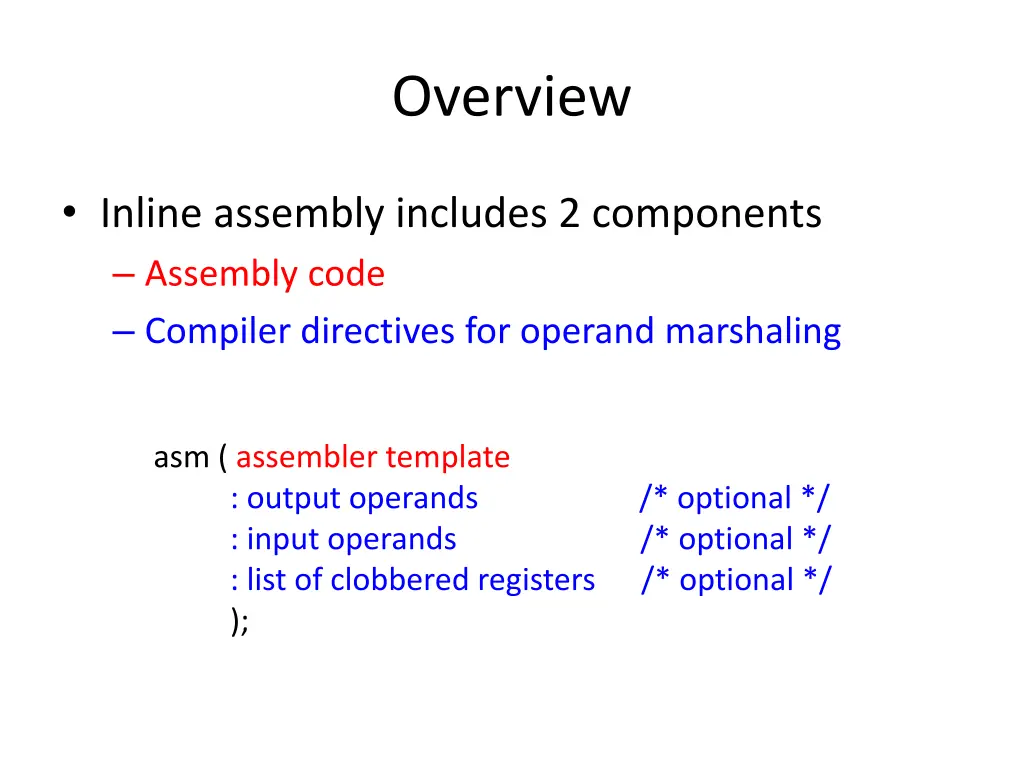 Overview

• Inline assembly includes 2 components
– Assembly code
– Compiler directives for operand marshaling

asm ( assembler template
: output operands /* optional */
: input operands /* optional */
: list of clobbered registers /* optional */
);